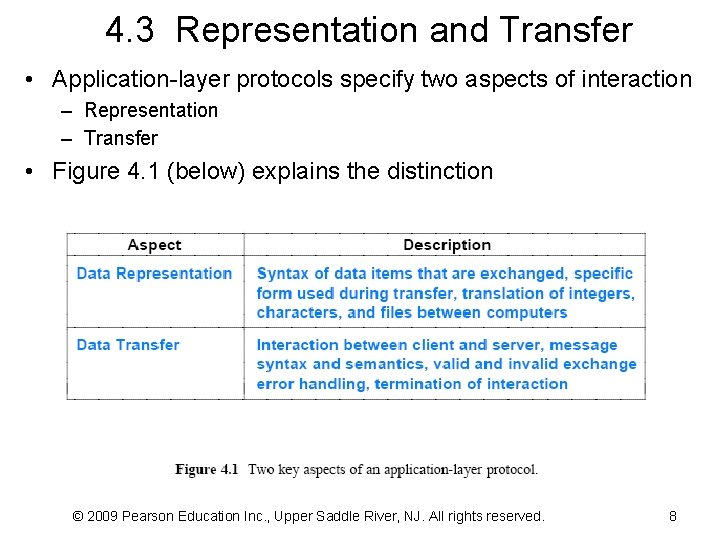 4.3 Representation and Transfer

• Application-layer protocols specify two aspects of interaction
– Representation
– Transfer

• Figure 4.1 (below) explains the distinction

| Aspect | Description |
|---|---|
| Data Representation | Syntax of data items that are exchanged, specific form used during transfer, translation of integers, characters, and files between computers |
| Data Transfer | Interaction between client and server, message syntax and semantics, valid and invalid exchange error handling, termination of interaction |

Figure 4.1 Two key aspects of an application-layer protocol.

© 2009 Pearson Education Inc., Upper Saddle River, NJ. All rights reserved. 8